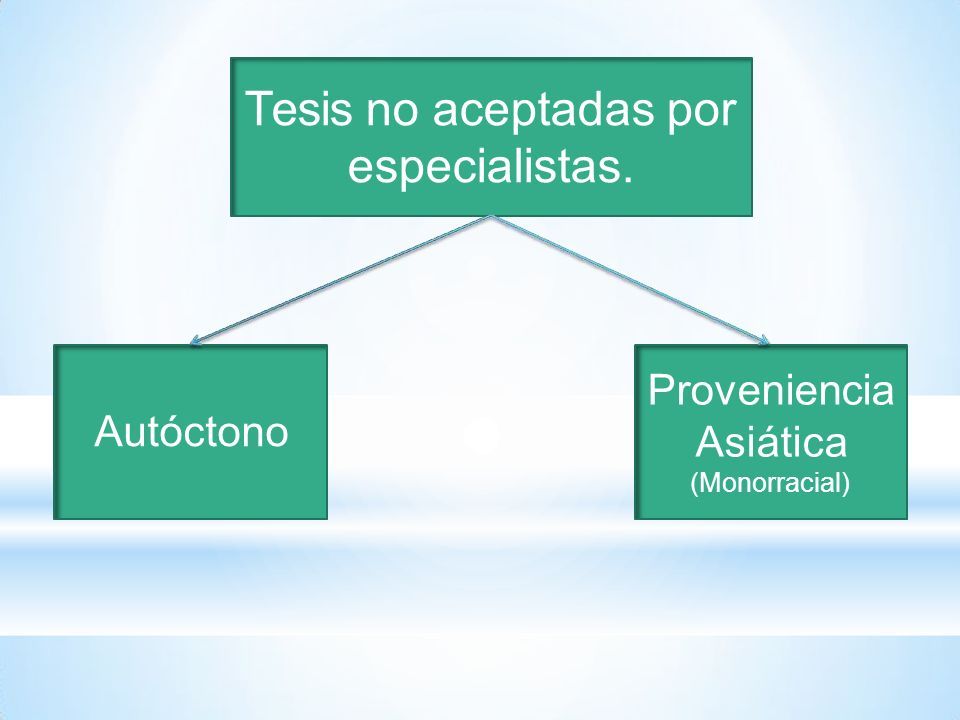 Tesis no aceptadas por especialistas.

Autóctono

Proveniencia Asiática
(Monorracial)